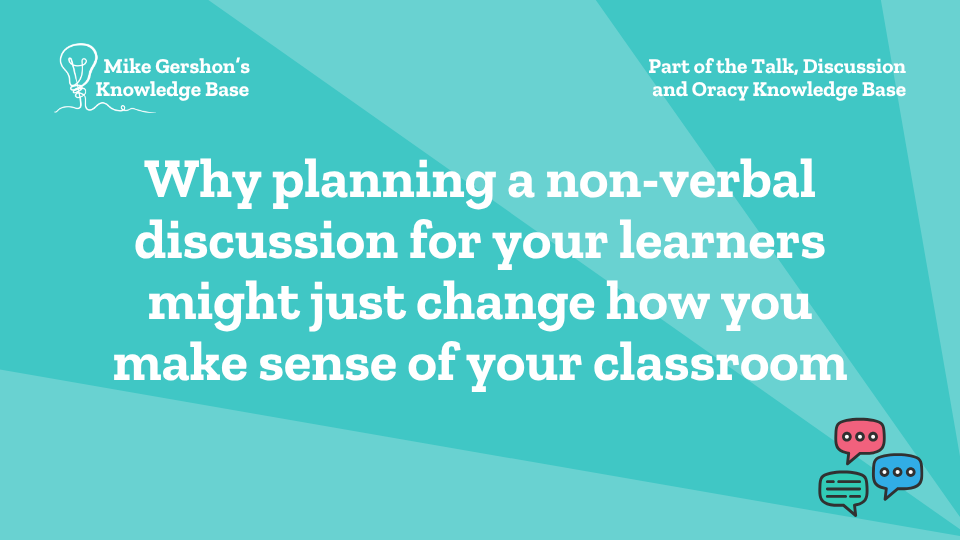 Mike Gershon's Knowledge Base

Part of the Talk, Discussion and Oracy Knowledge Base

Why planning a non-verbal discussion for your learners might just change how you make sense of your classroom